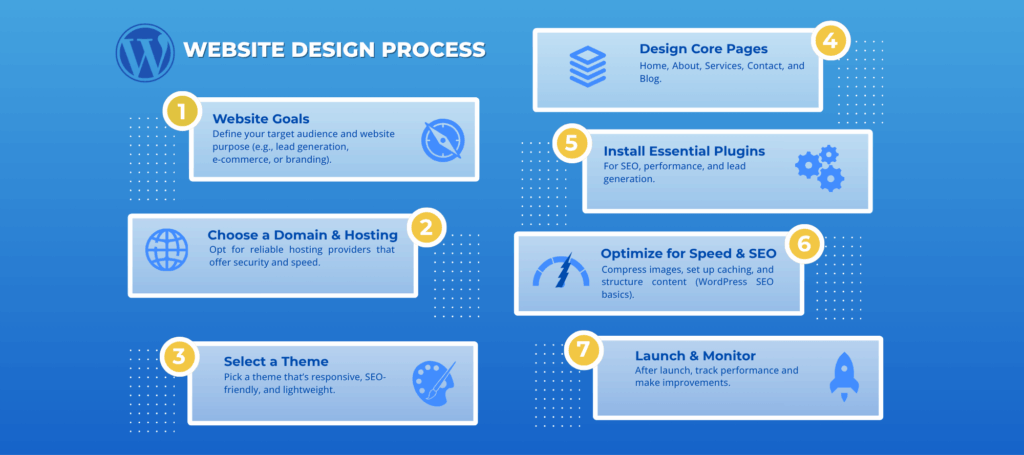 WEBSITE DESIGN PROCESS

1
Website Goals
Define your target audience and website purpose (e.g., lead generation, e-commerce, or branding).

2
Choose a Domain & Hosting
Opt for reliable hosting providers that offer security and speed.

3
Select a Theme
Pick a theme that's responsive, SEO-friendly, and lightweight.

4
Design Core Pages
Home, About, Services, Contact, and Blog.

5
Install Essential Plugins
For SEO, performance, and lead generation.

6
Optimize for Speed & SEO
Compress images, set up caching, and structure content (WordPress SEO basics).

7
Launch & Monitor
After launch, track performance and make improvements.